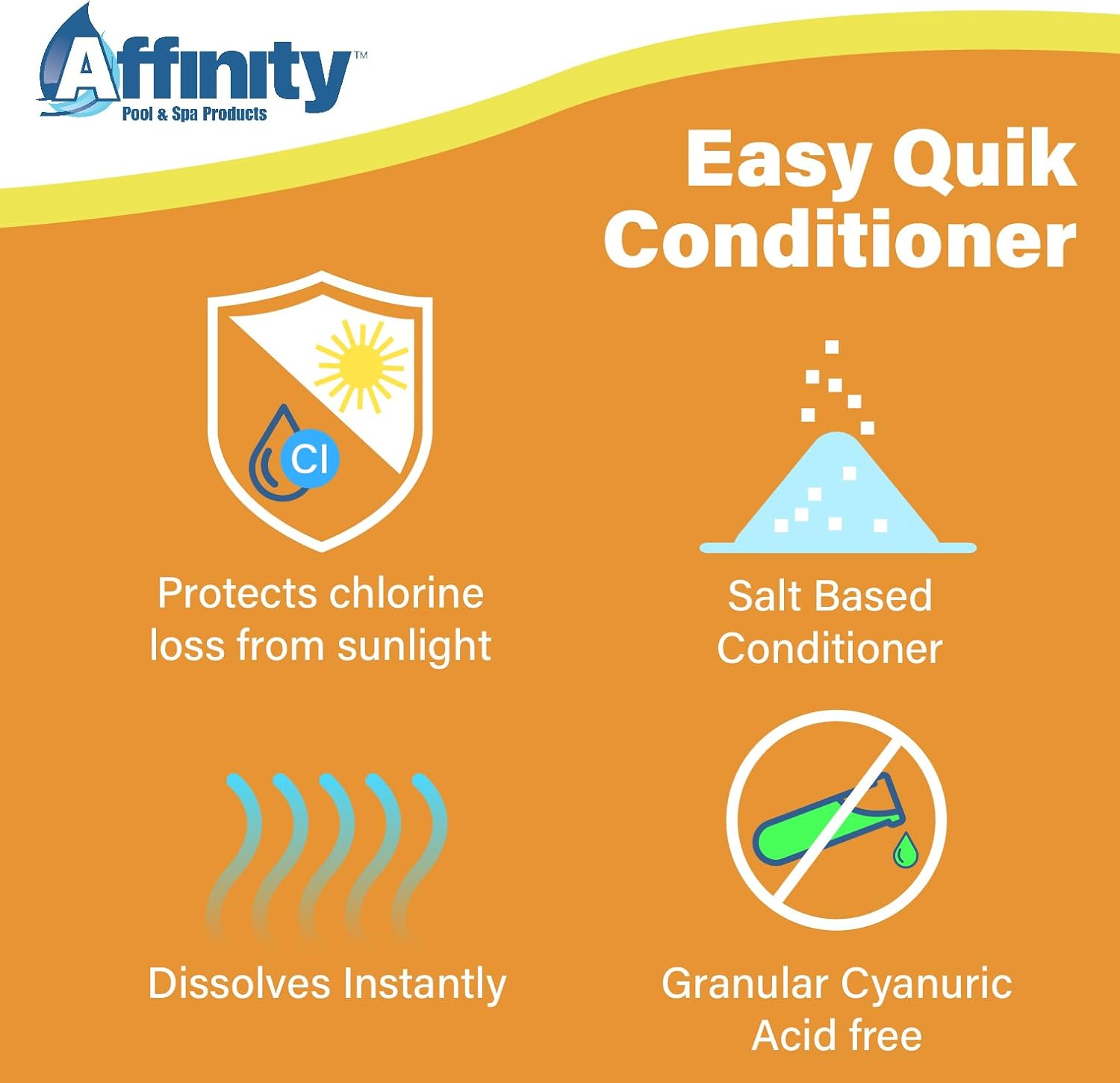 Affinity™
Pool & Spa Products

Easy Quik Conditioner

Cl

Protects chlorine loss from sunlight

Salt Based Conditioner

Dissolves Instantly

Granular Cyanuric Acid free